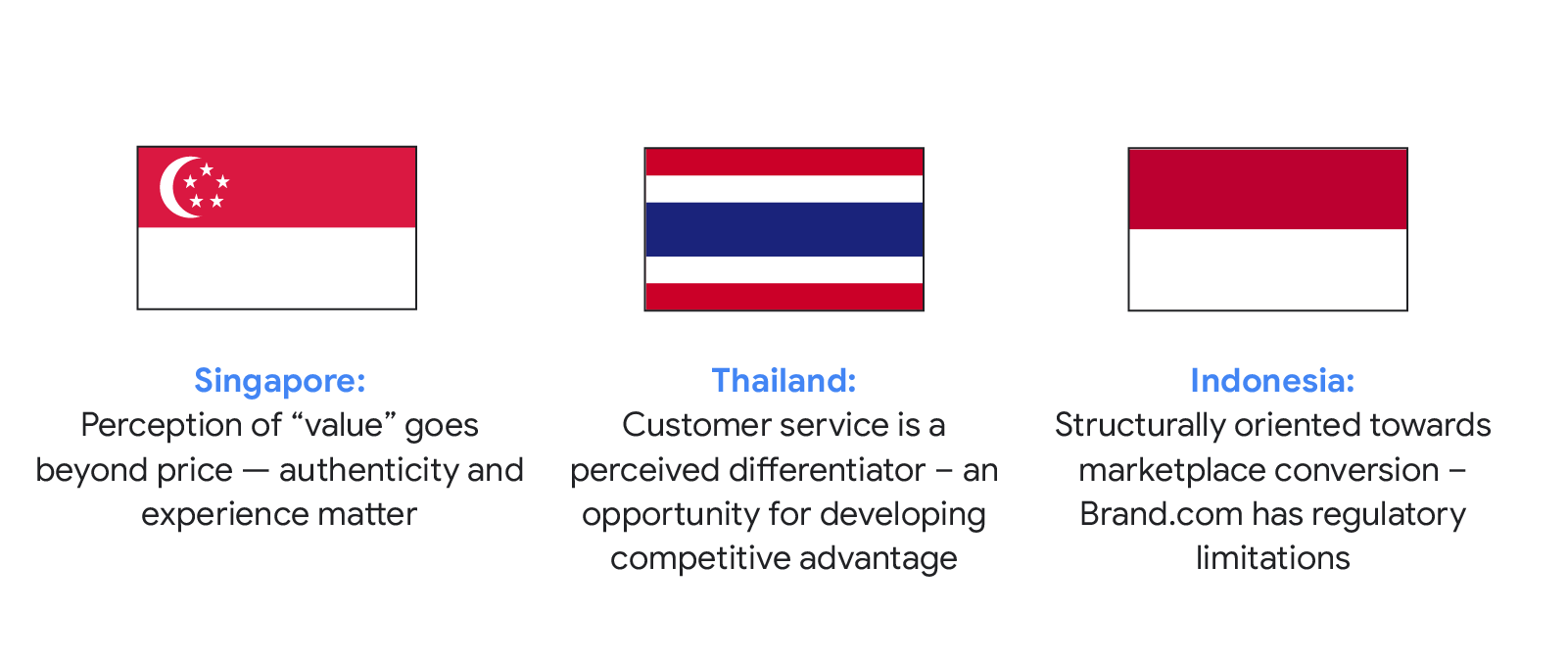 Singapore:
Perception of “value” goes beyond price — authenticity and experience matter

Thailand:
Customer service is a perceived differentiator – an opportunity for developing competitive advantage

Indonesia:
Structurally oriented towards marketplace conversion – Brand.com has regulatory limitations